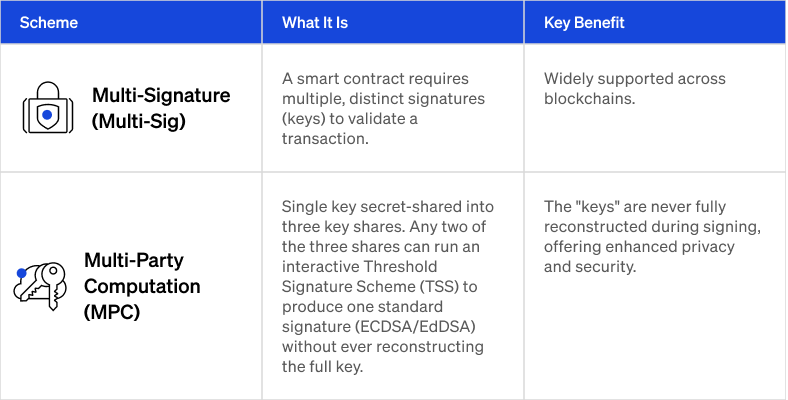 | Scheme | What It Is | Key Benefit |
|---|---|---|
| Multi-Signature (Multi-Sig) | A smart contract requires multiple, distinct signatures (keys) to validate a transaction. | Widely supported across blockchains. |
| Multi-Party Computation (MPC) | Single key secret-shared into three key shares. Any two of the three shares can run an interactive Threshold Signature Scheme (TSS) to produce one standard signature (ECDSA/EdDSA) without ever reconstructing the full key. | The "keys" are never fully reconstructed during signing, offering enhanced privacy and security. |